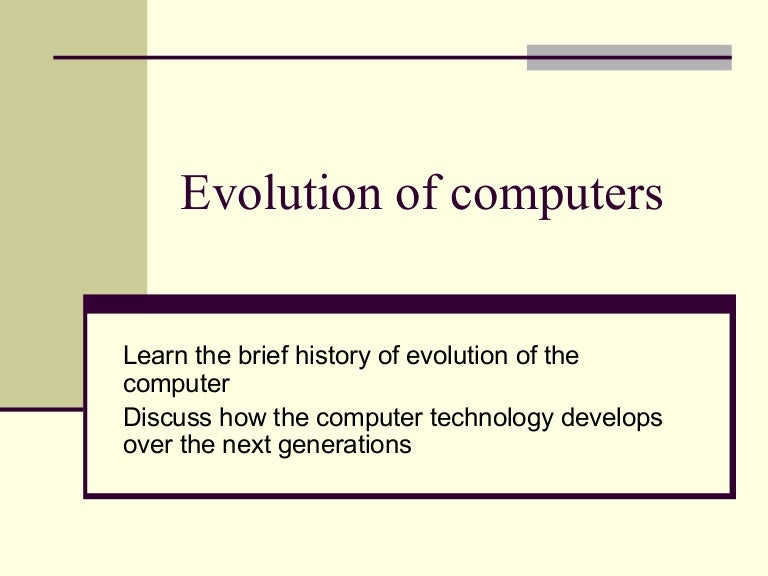 Evolution of computers

Learn the brief history of evolution of the computer

Discuss how the computer technology develops over the next generations